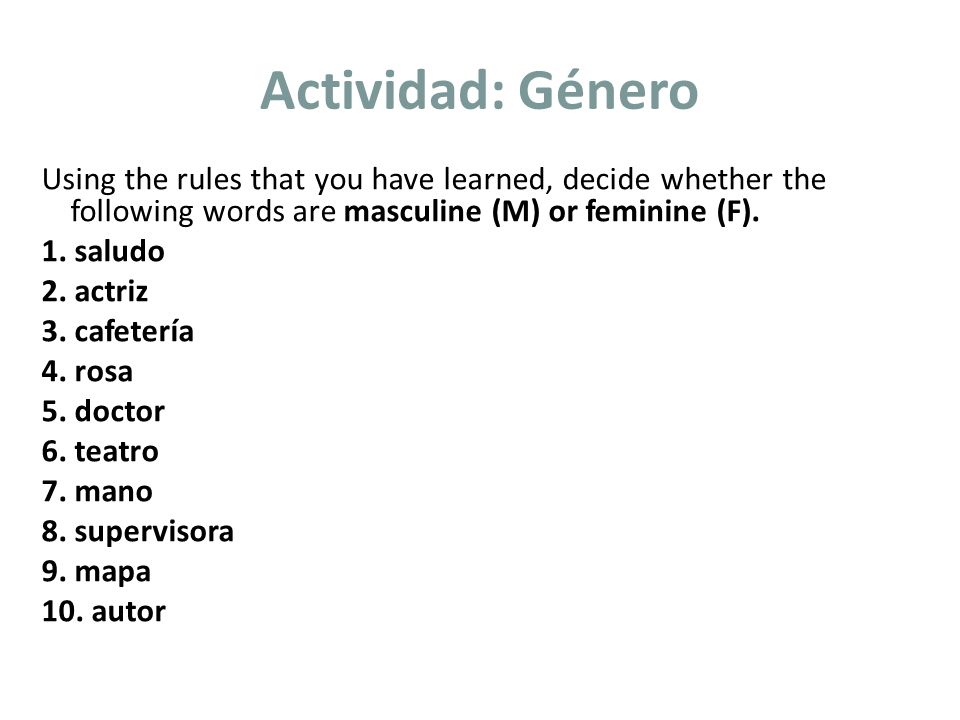 Actividad: Género

Using the rules that you have learned, decide whether the following words are masculine (M) or feminine (F).

1. saludo
2. actriz
3. cafetería
4. rosa
5. doctor
6. teatro
7. mano
8. supervisora
9. mapa
10. autor